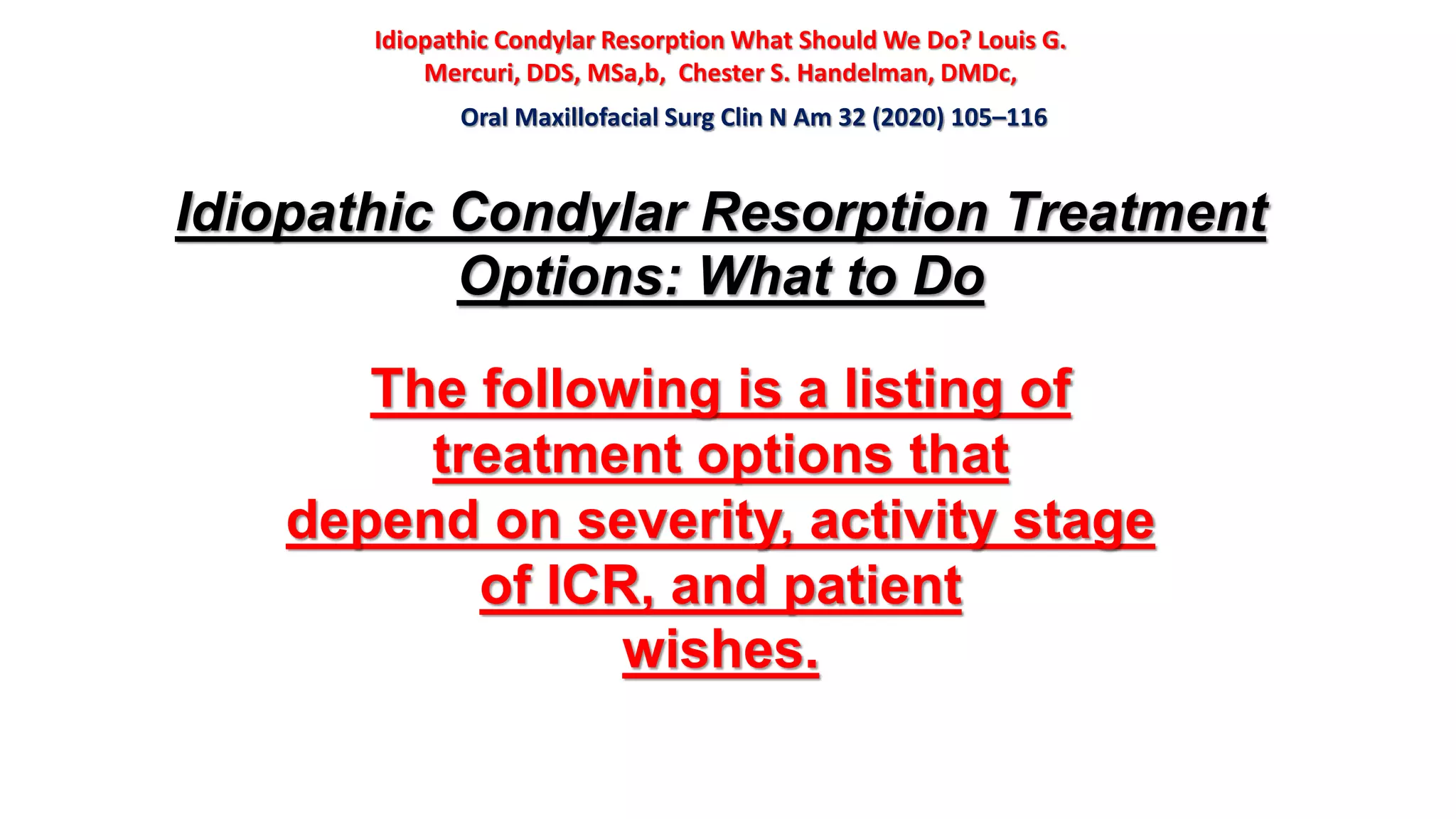 Idiopathic Condylar Resorption What Should We Do? Louis G. Mercuri, DDS, MSa,b, Chester S. Handelman, DMDc,

Oral Maxillofacial Surg Clin N Am 32 (2020) 105–116

Idiopathic Condylar Resorption Treatment Options: What to Do

The following is a listing of treatment options that depend on severity, activity stage of ICR, and patient wishes.